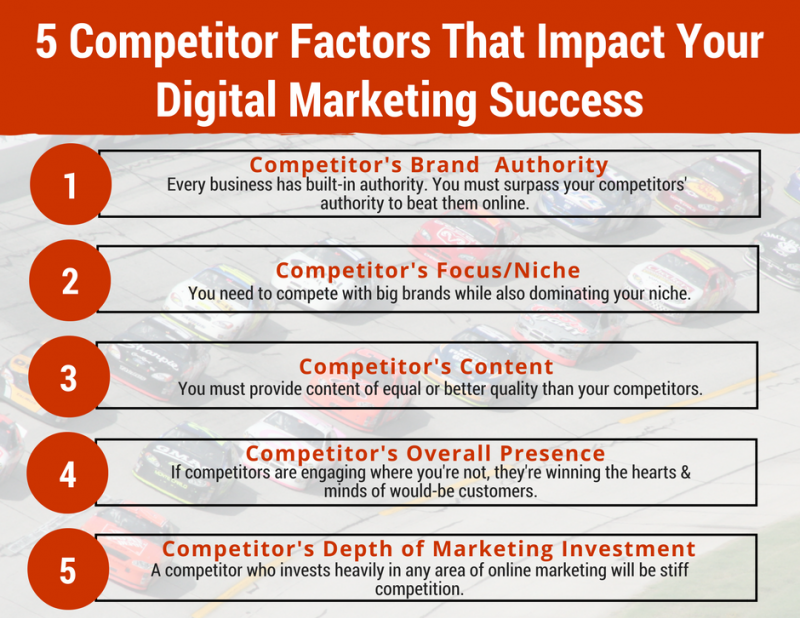 5 Competitor Factors That Impact Your Digital Marketing Success

1
Competitor's Brand Authority
Every business has built-in authority. You must surpass your competitors' authority to beat them online.

2
Competitor's Focus/Niche
You need to compete with big brands while also dominating your niche.

3
Competitor's Content
You must provide content of equal or better quality than your competitors.

4
Competitor's Overall Presence
If competitors are engaging where you're not, they're winning the hearts & minds of would-be customers.

5
Competitor's Depth of Marketing Investment
A competitor who invests heavily in any area of online marketing will be stiff competition.